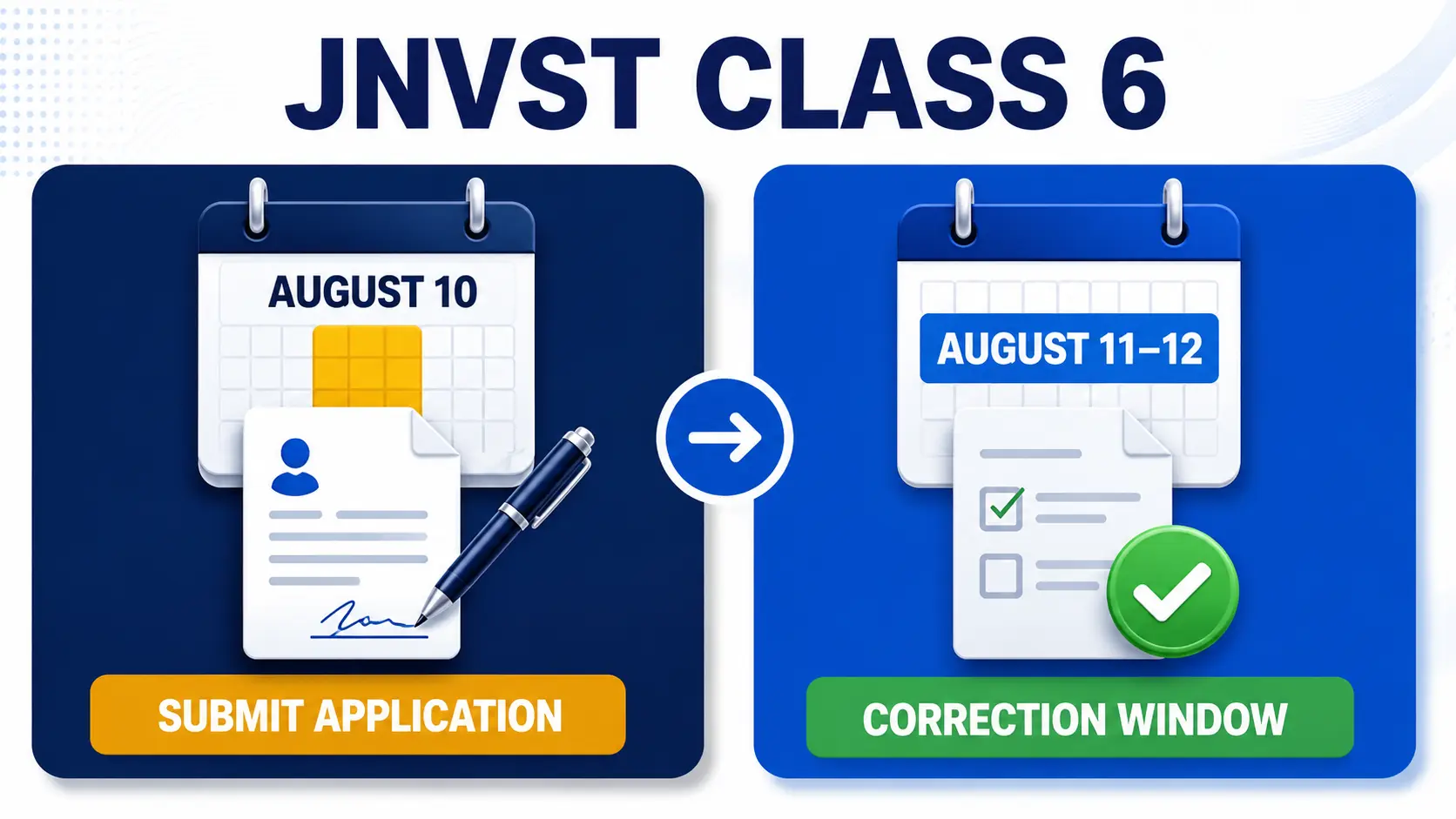 JNVST CLASS 6

AUGUST 10

SUBMIT APPLICATION

AUGUST 11–12

CORRECTION WINDOW